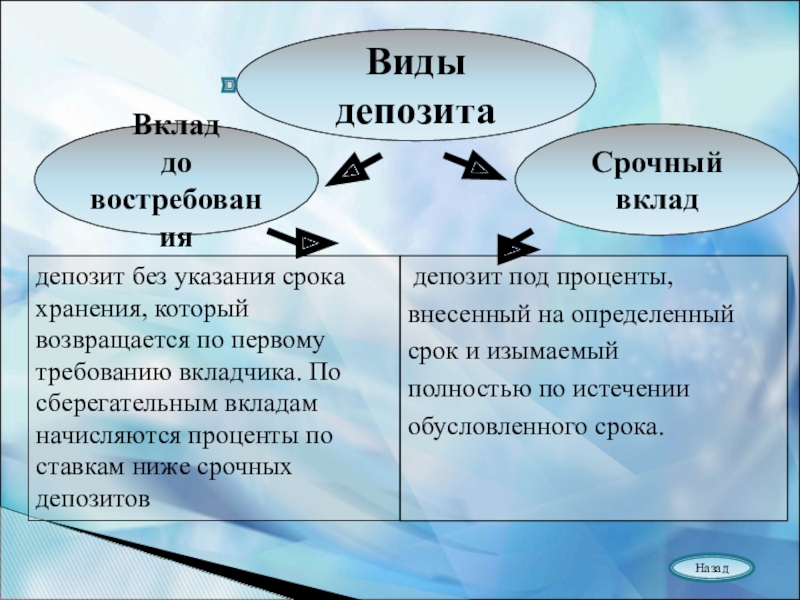 Виды депозита

Вклад до востребования

Срочный вклад

| депозит без указания срока хранения, который возвращается по первому требованию вкладчика. По сберегательным вкладам начисляются проценты по ставкам ниже срочных депозитов | депозит под проценты, внесенный на определенный срок и изымаемый полностью по истечении обусловленного срока. |
|---|---|

Назад